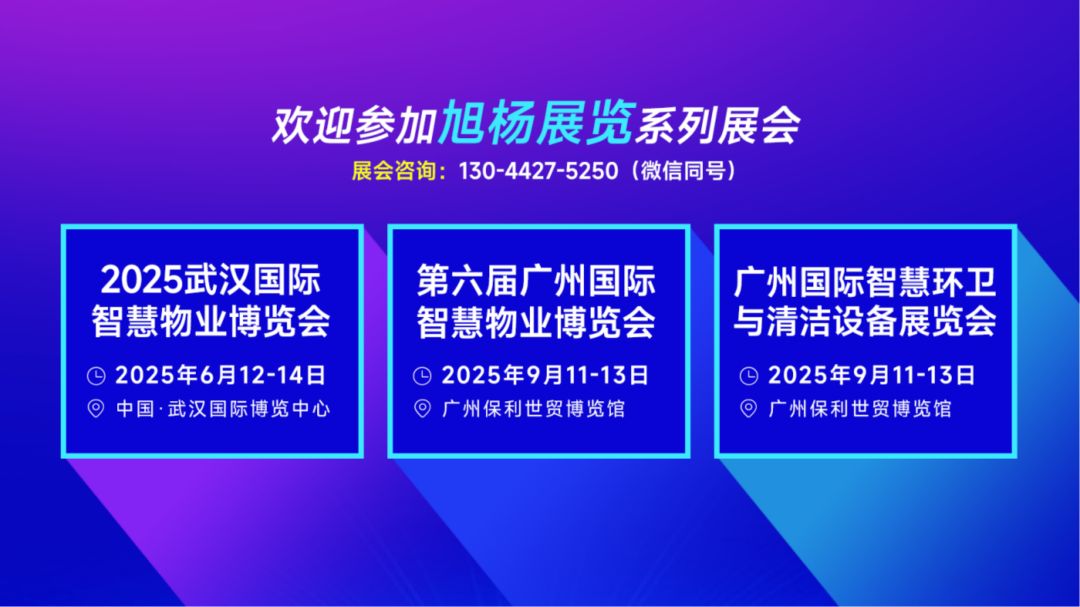 欢迎参加旭杨展览系列展会
展会咨询：130-4427-5250（微信同号）

2025武汉国际智慧物业博览会
2025年6月12-14日
中国·武汉国际博览中心

第六届广州国际智慧物业博览会
2025年9月11-13日
广州保利世贸博览馆

广州国际智慧环卫与清洁设备展览会
2025年9月11-13日
广州保利世贸博览馆